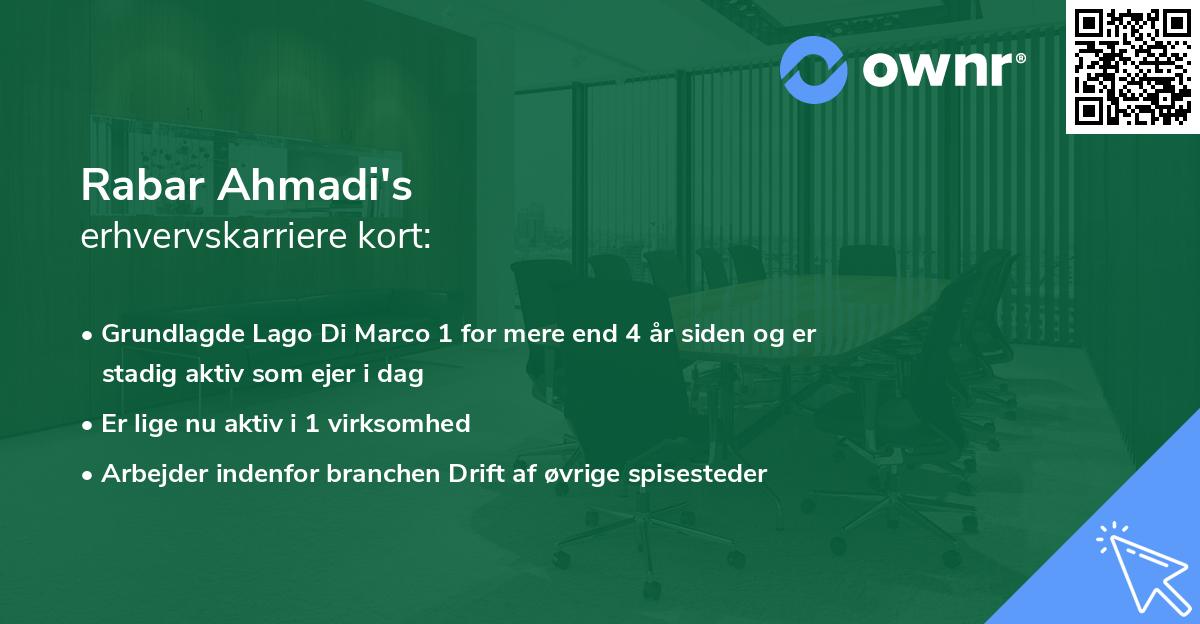 ownr®

Rabar Ahmadi's
erhvervskarriere kort:

• Grundlagde Lago Di Marco 1 for mere end 4 år siden og er stadig aktiv som ejer i dag
• Er lige nu aktiv i 1 virksomhed
• Arbejder indenfor branchen Drift af øvrige spisesteder